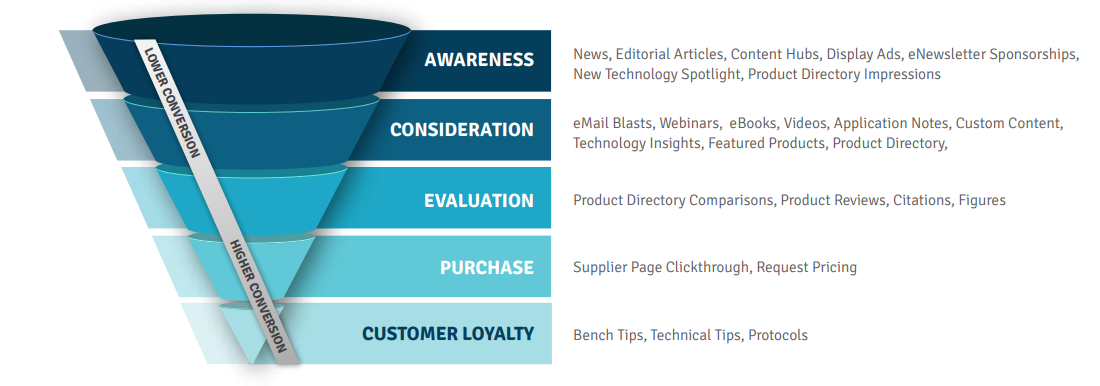 LOWER CONVERSION

HIGHER CONVERSION

AWARENESS

News, Editorial Articles, Content Hubs, Display Ads, eNewsletter Sponsorships, New Technology Spotlight, Product Directory Impressions

CONSIDERATION

eMail Blasts, Webinars, eBooks, Videos, Application Notes, Custom Content, Technology Insights, Featured Products, Product Directory,

EVALUATION

Product Directory Comparisons, Product Reviews, Citations, Figures

PURCHASE

Supplier Page Clickthrough, Request Pricing

CUSTOMER LOYALTY

Bench Tips, Technical Tips, Protocols